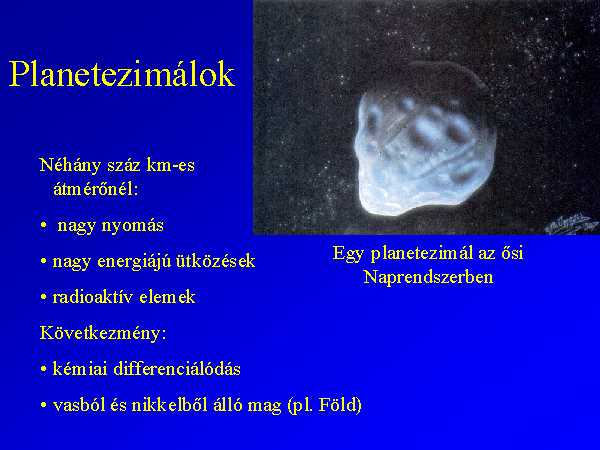 Planetezimálok

Néhány száz km-es átmérőnél:

• nagy nyomás

• nagy energiájú ütközések

• radioaktív elemek

Következmény:

• kémiai differenciálódás

• vasból és nikkelből álló mag (pl. Föld)

Egy planetezimál az ősi Naprendszerben